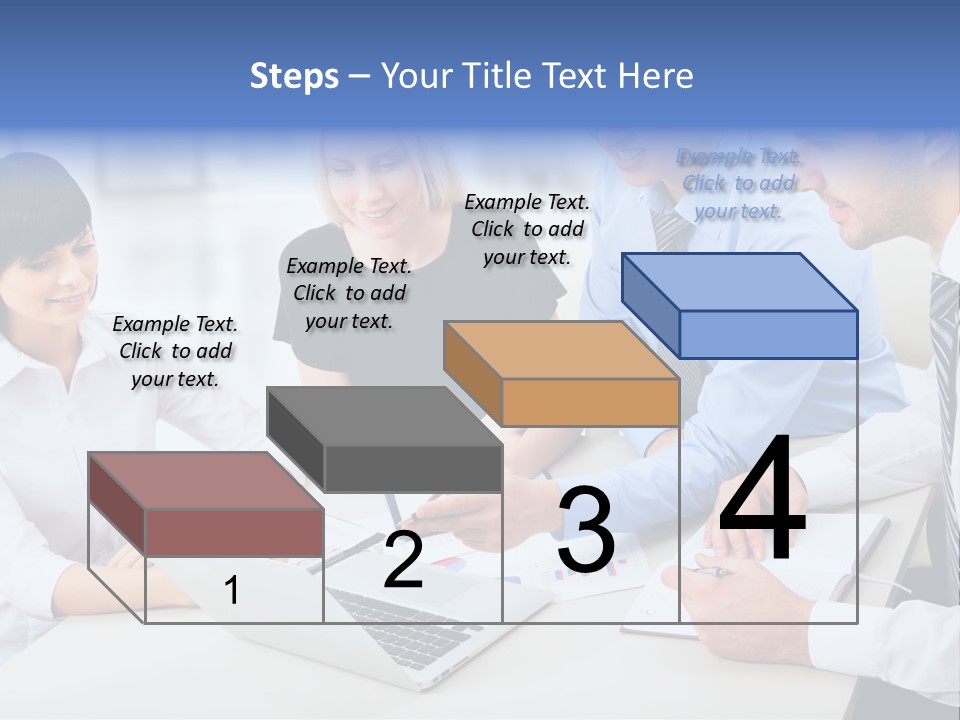 Steps – Your Title Text Here

Example Text. Click to add your text.

Example Text. Click to add your text.

Example Text. Click to add your text.

Example Text. Click to add your text.

1

2

3

4